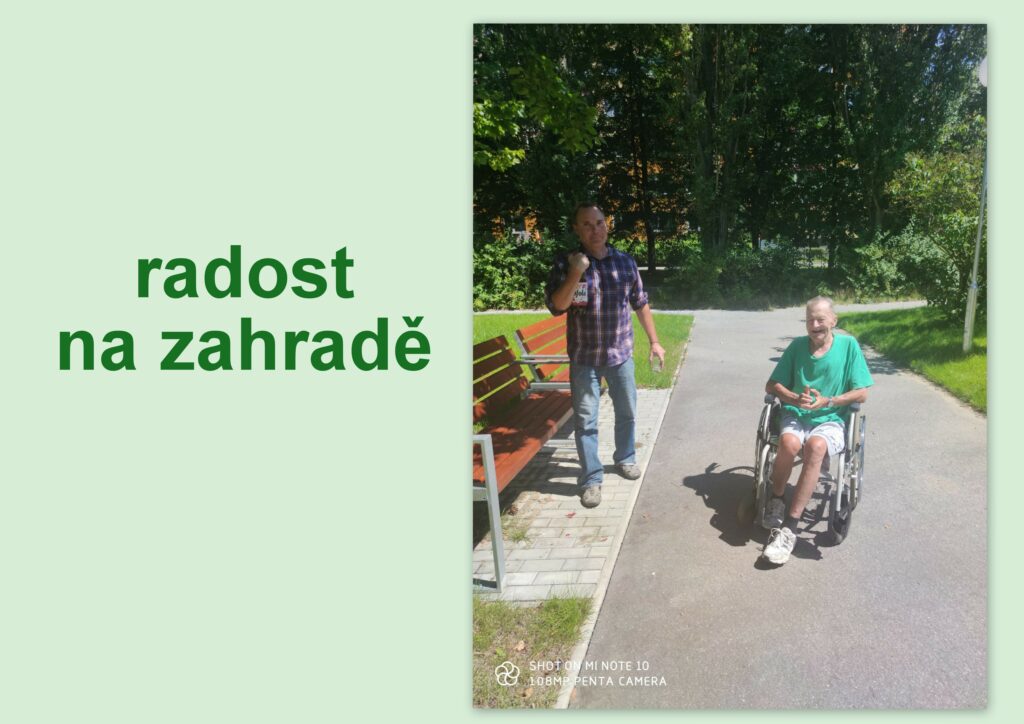 radost na zahradě

SHOT ON MI NOTE 10
108MP PENTA CAMERA